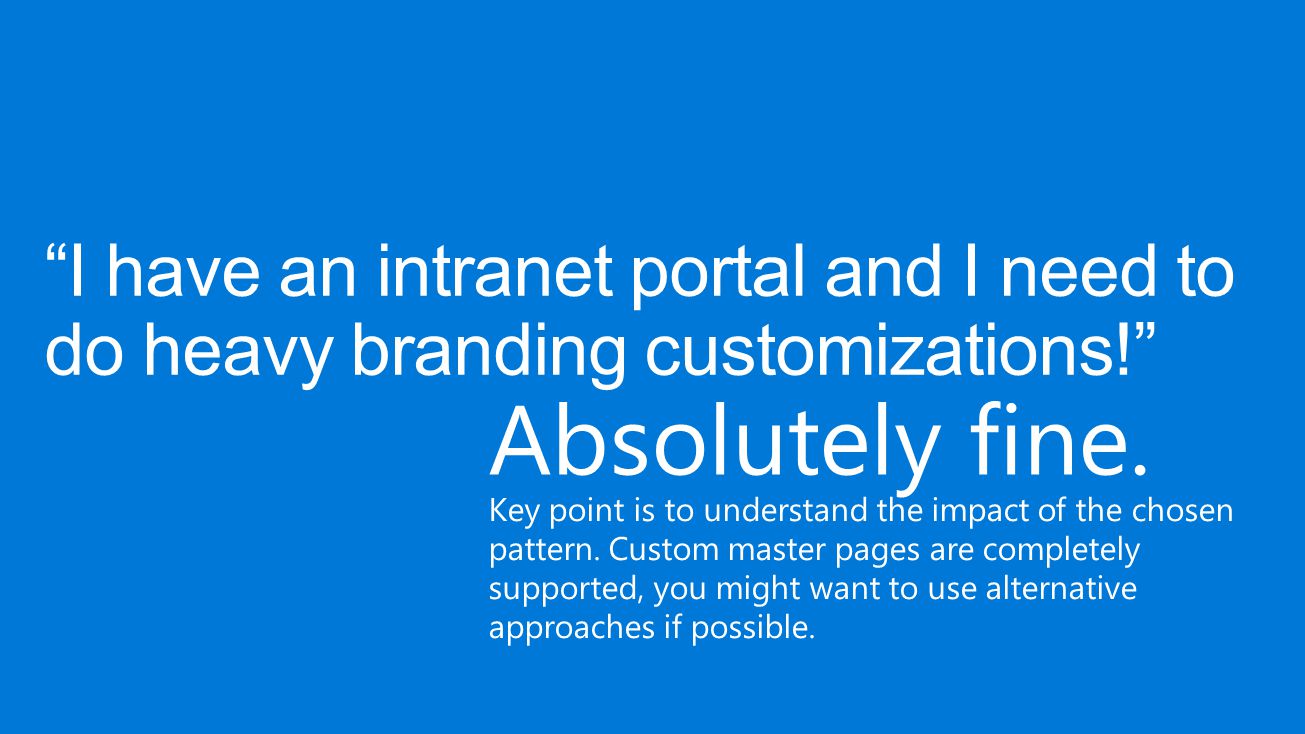 “I have an intranet portal and I need to do heavy branding customizations!”

Absolutely fine.

Key point is to understand the impact of the chosen pattern. Custom master pages are completely supported, you might want to use alternative approaches if possible.